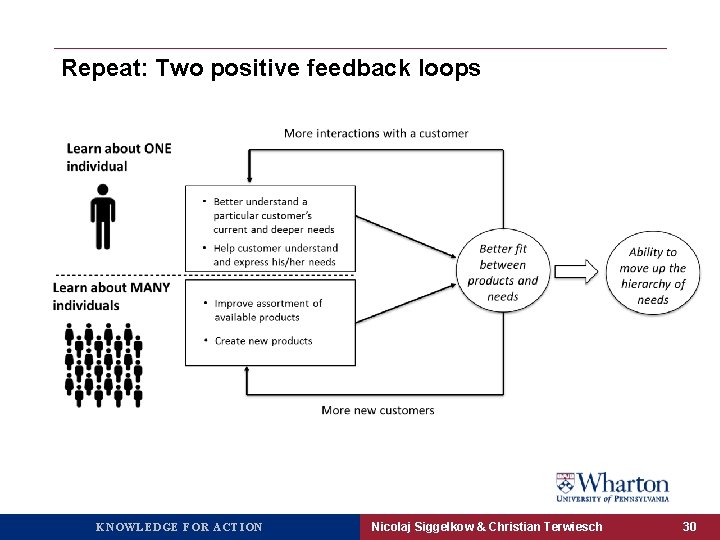 Repeat: Two positive feedback loops

More interactions with a customer

Learn about ONE individual

• Better understand a particular customer's current and deeper needs
• Help customer understand and express his/her needs

Learn about MANY individuals

• Improve assortment of available products
• Create new products

Better fit between products and needs

Ability to move up the hierarchy of needs

More new customers

Wharton
UNIVERSITY of PENNSYLVANIA

KNOWLEDGE FOR ACTION

Nicolaj Siggelkow & Christian Terwiesch

30